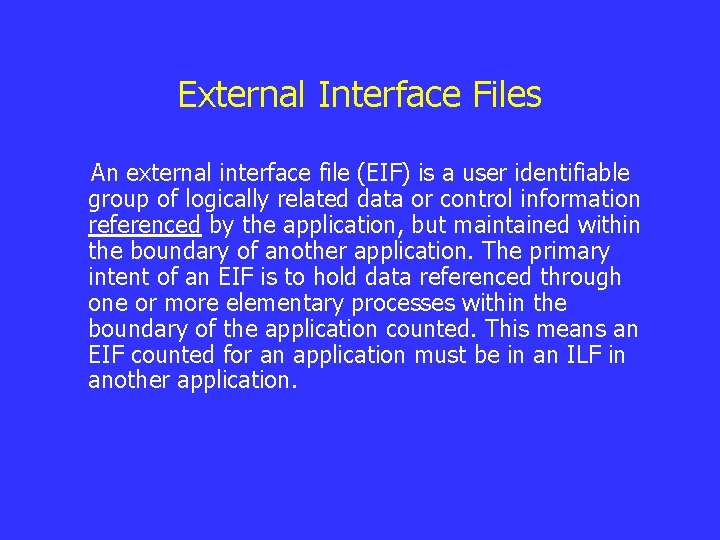 External Interface Files

An external interface file (EIF) is a user identifiable group of logically related data or control information referenced by the application, but maintained within the boundary of another application. The primary intent of an EIF is to hold data referenced through one or more elementary processes within the boundary of the application counted. This means an EIF counted for an application must be in an ILF in another application.